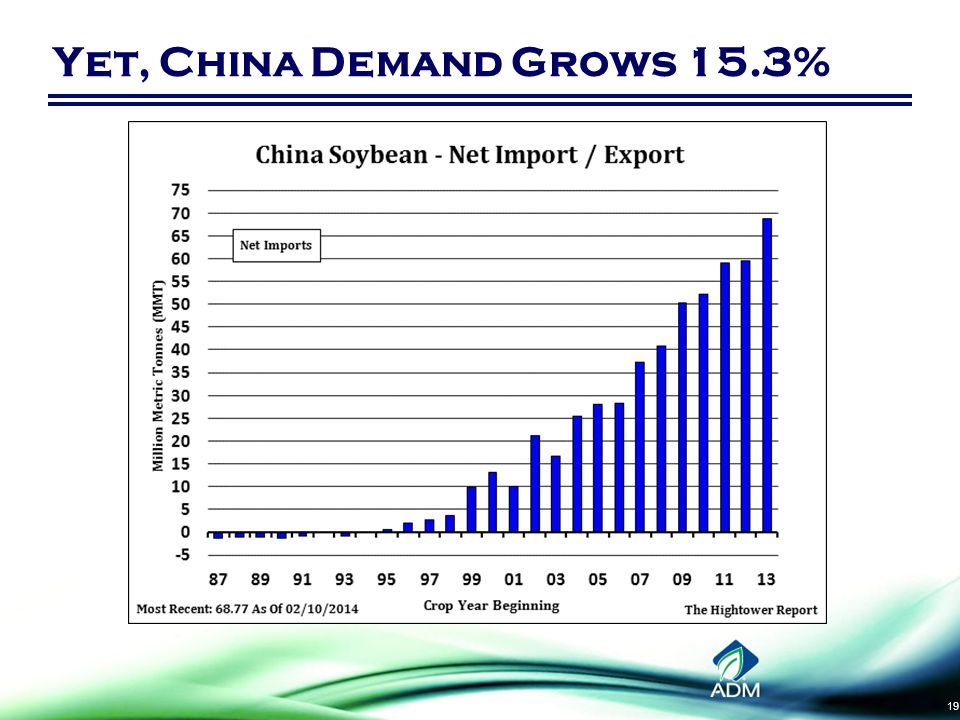 Yet, China Demand Grows 15.3%

China Soybean - Net Import / Export

Net Imports

Million Metric Tonnes (MMT)

75
70
65
60
55
50
45
40
35
30
25
20
15
10
5
0
-5

87 89 91 93 95 97 99 01 03 05 07 09 11 13

Most Recent: 68.77 As Of 02/10/2014

Crop Year Beginning

The Hightower Report

ADM

19